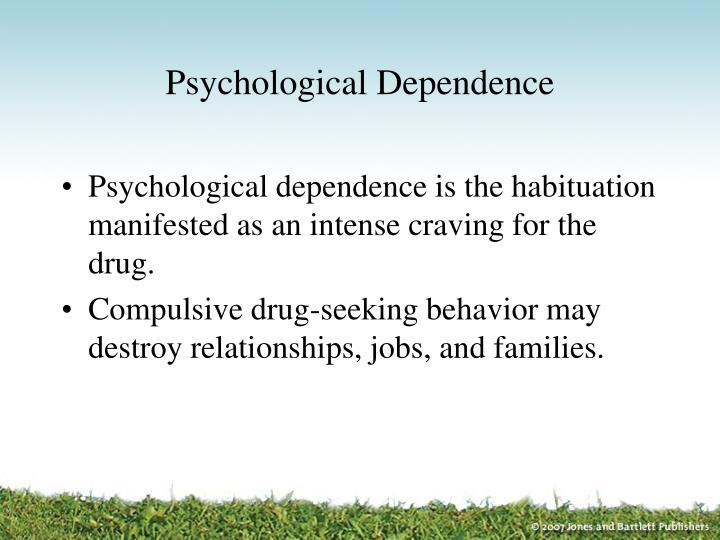 Psychological Dependence

• Psychological dependence is the habituation manifested as an intense craving for the drug.

• Compulsive drug-seeking behavior may destroy relationships, jobs, and families.

© 2007 Jones and Bartlett Publishers